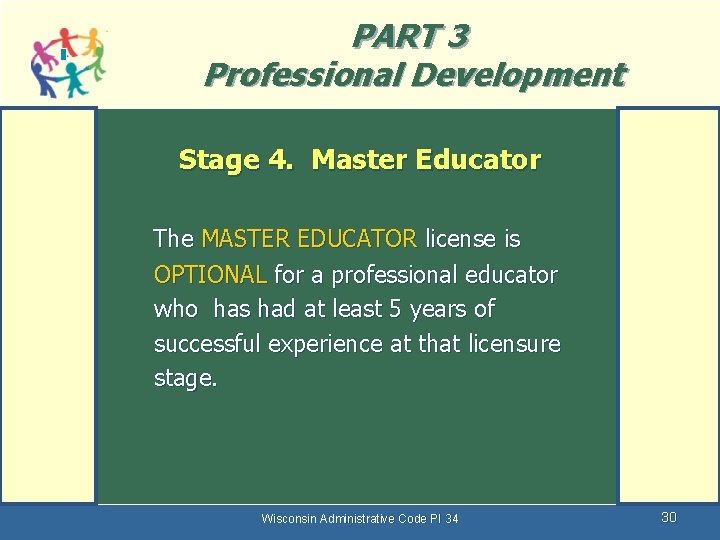 PART 3
Professional Development

Stage 4. Master Educator

The MASTER EDUCATOR license is OPTIONAL for a professional educator who has had at least 5 years of successful experience at that licensure stage.

Wisconsin Administrative Code PI 34

30